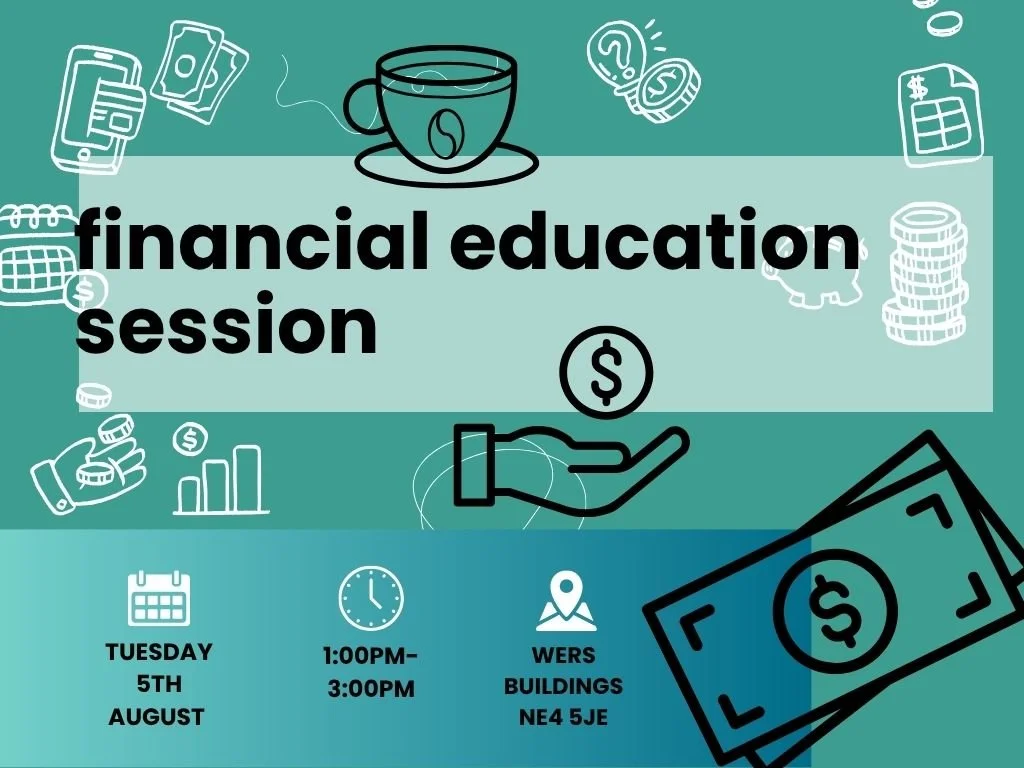 financial education session

TUESDAY 5TH AUGUST

1:00PM-3:00PM

WERS BUILDINGS NE4 5JE